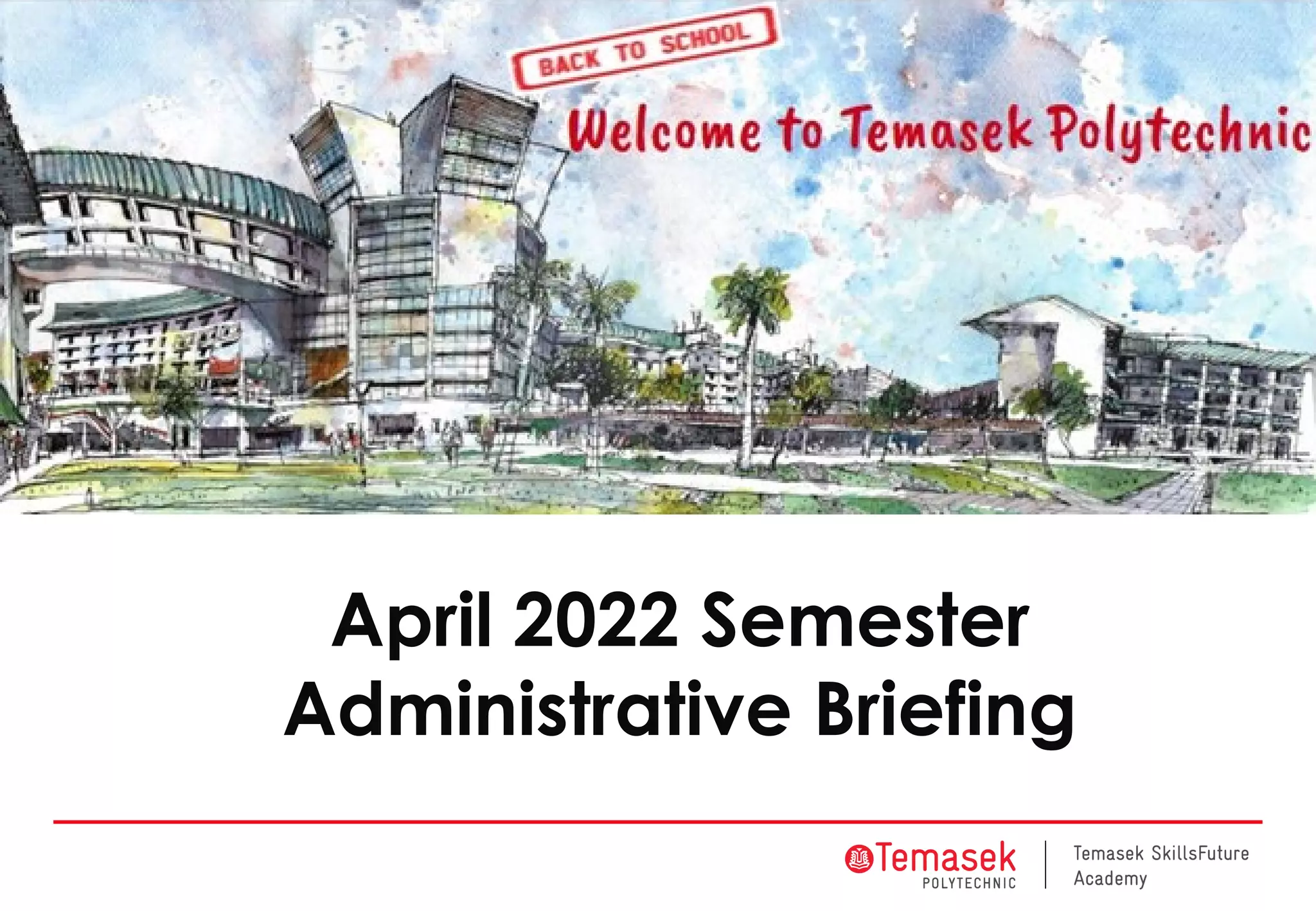 BACK TO SCHOOL

Welcome to Temasek Polytechnic

April 2022 Semester Administrative Briefing

Temasek POLYTECHNIC

Temasek SkillsFuture Academy